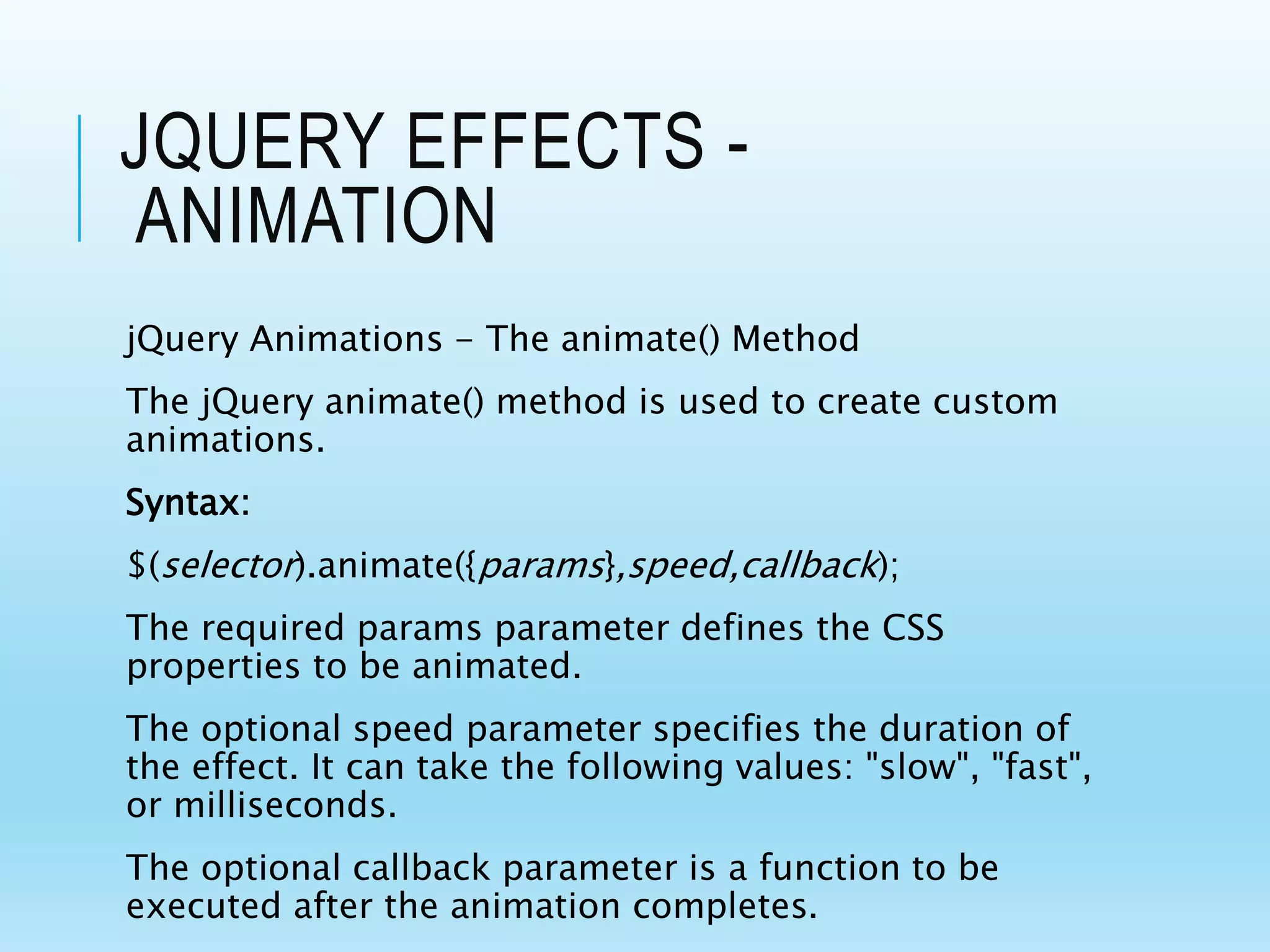 JQUERY EFFECTS - ANIMATION

jQuery Animations - The animate() Method

The jQuery animate() method is used to create custom animations.

Syntax:

$(selector).animate({params},speed,callback);

The required params parameter defines the CSS properties to be animated.

The optional speed parameter specifies the duration of the effect. It can take the following values: "slow", "fast", or milliseconds.

The optional callback parameter is a function to be executed after the animation completes.